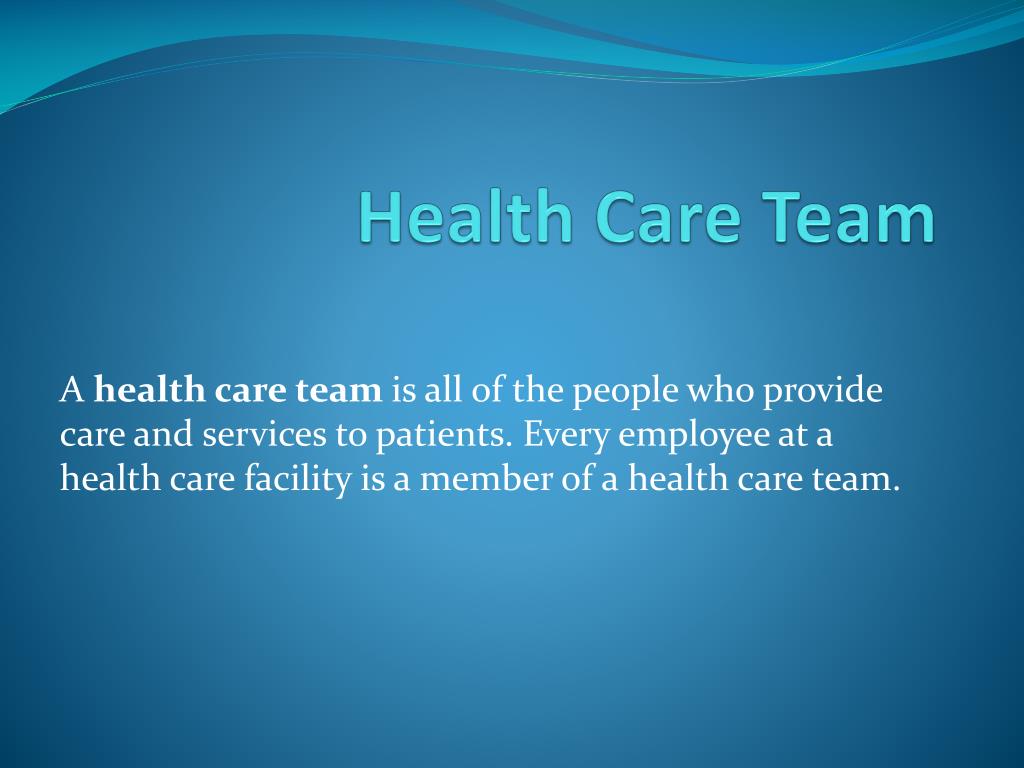 Health Care Team

A health care team is all of the people who provide care and services to patients. Every employee at a health care facility is a member of a health care team.